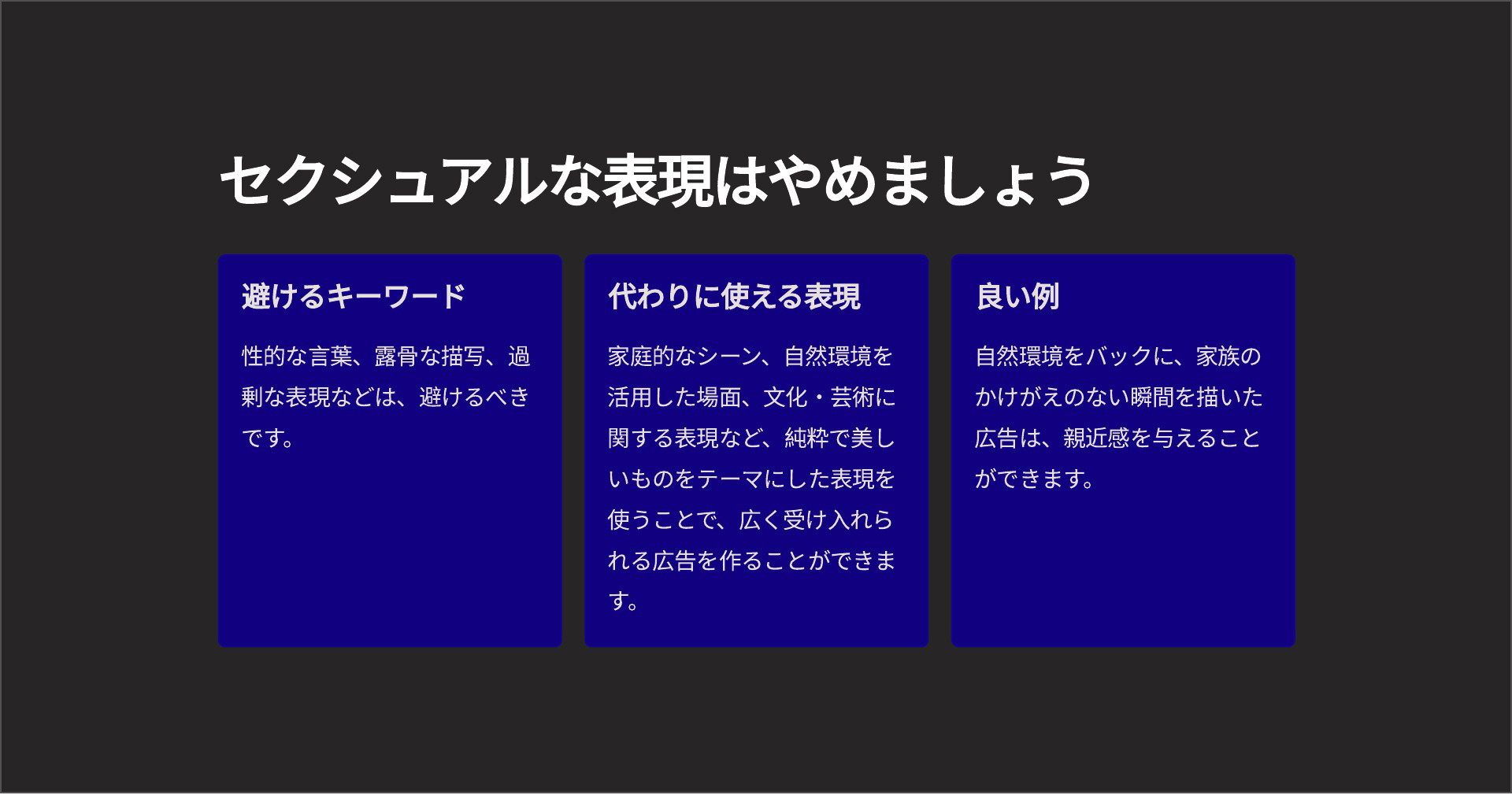 セクシュアルな表現はやめましょう

避けるキーワード

性的な言葉、露骨な描写、過剰な表現などは、避けるべきです。

代わりに使える表現

家庭的なシーン、自然環境を活用した場面、文化・芸術に関する表現など、純粋で美しいものをテーマにした表現を使うことで、広く受け入れられる広告を作ることができます。

良い例

自然環境をバックに、家族のかけがえのない瞬間を描いた広告は、親近感を与えることができます。